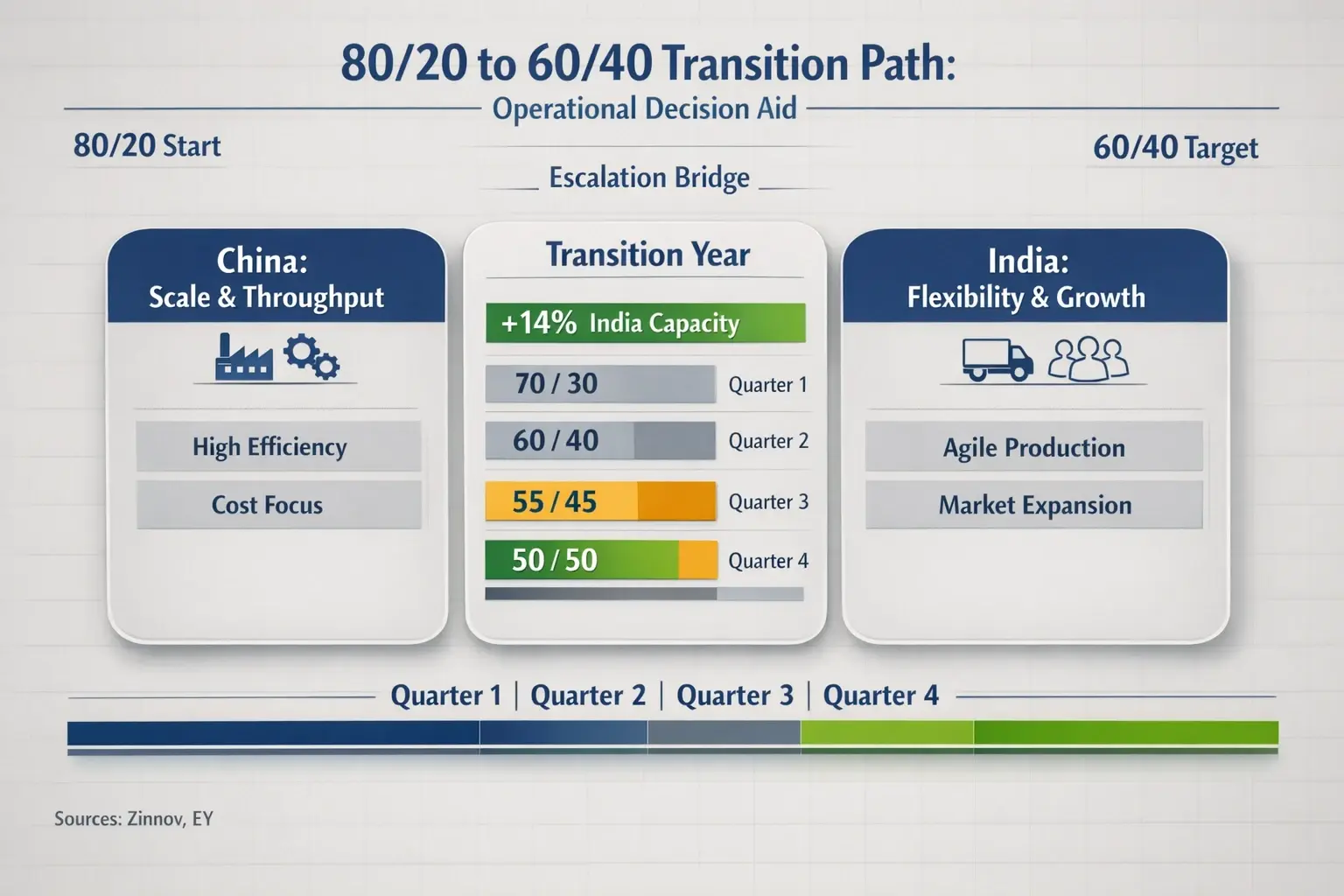 80/20 to 60/40 Transition Path:
Operational Decision Aid

80/20 Start

60/40 Target

Escalation Bridge

China:
Scale & Throughput

High Efficiency

Cost Focus

Transition Year

+14% India Capacity

70 / 30 Quarter 1

60 / 40 Quarter 2

55 / 45 Quarter 3

50 / 50 Quarter 4

India:
Flexibility & Growth

Agile Production

Market Expansion

Quarter 1 | Quarter 2 | Quarter 3 | Quarter 4

Sources: Zinnov, EY